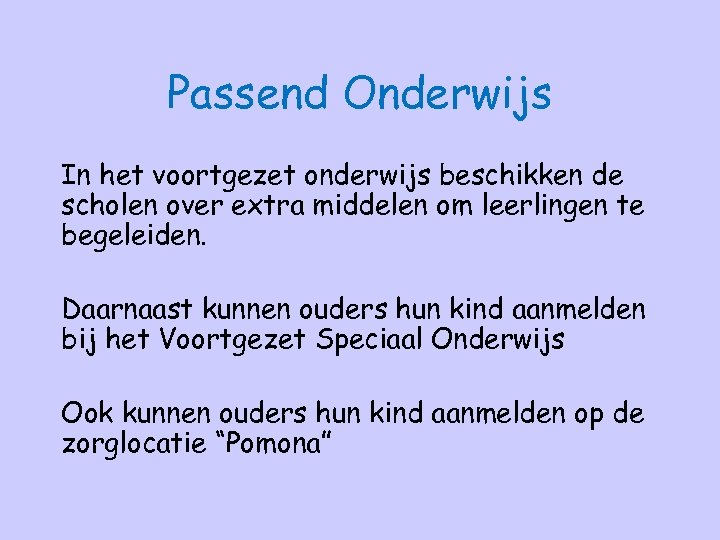 Passend Onderwijs

In het voortgezet onderwijs beschikken de scholen over extra middelen om leerlingen te begeleiden.

Daarnaast kunnen ouders hun kind aanmelden bij het Voortgezet Speciaal Onderwijs

Ook kunnen ouders hun kind aanmelden op de zorglocatie “Pomona”